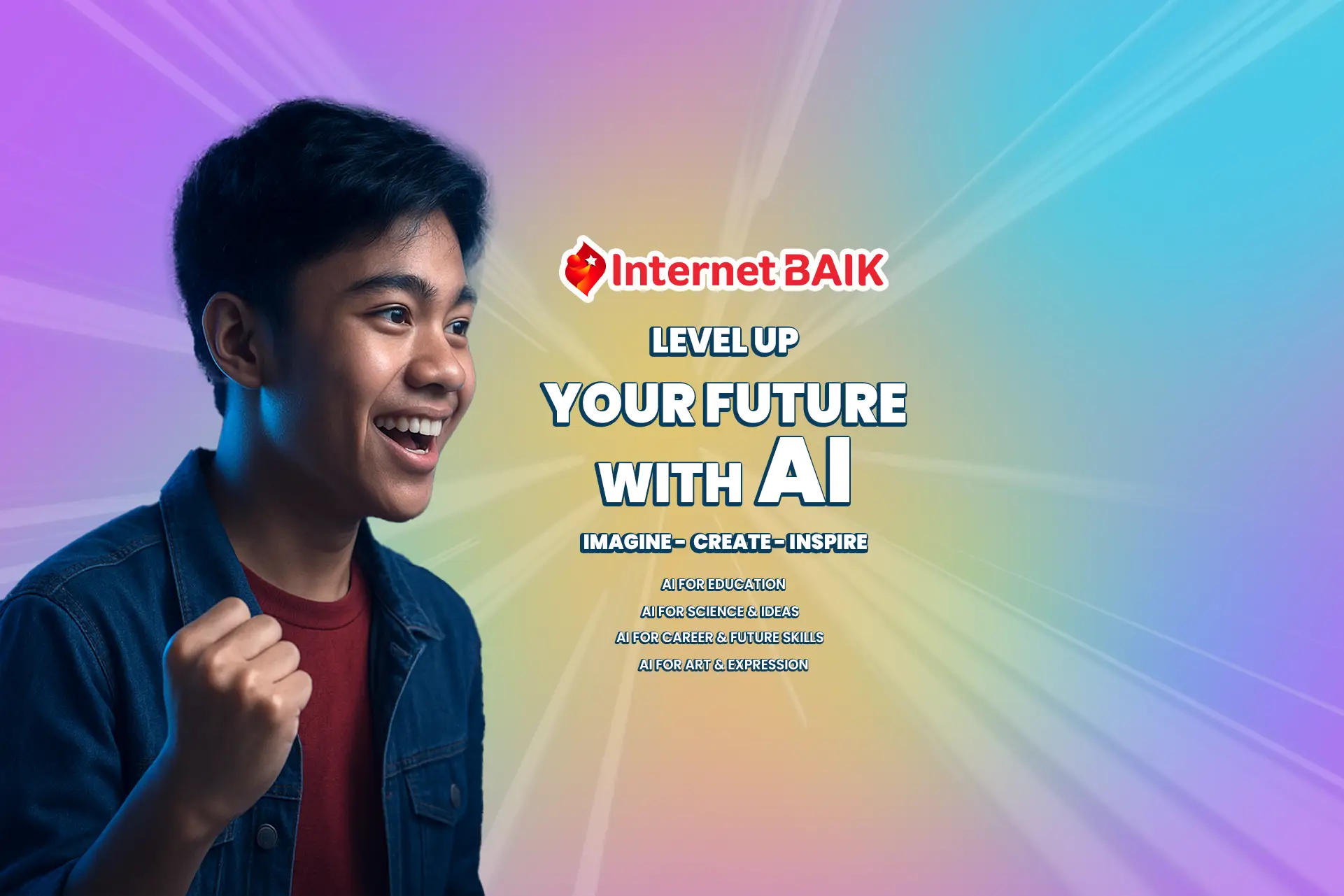 Internet BAIK

LEVEL UP
YOUR FUTURE
WITH AI

IMAGINE - CREATE - INSPIRE

AI FOR EDUCATION
AI FOR SCIENCE & IDEAS
AI FOR CAREER & FUTURE SKILLS
AI FOR ART & EXPRESSION